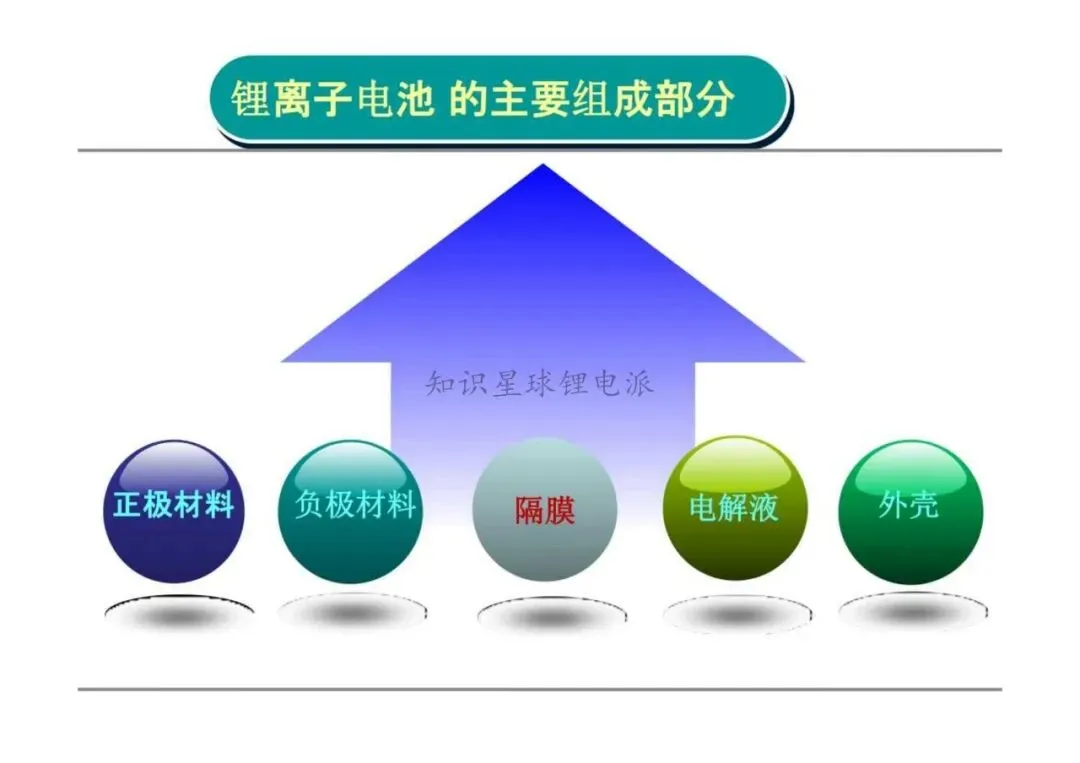 锂离子电池 的主要组成部分

知识星球锂电派

正极材料

负极材料

隔膜

电解液

外壳